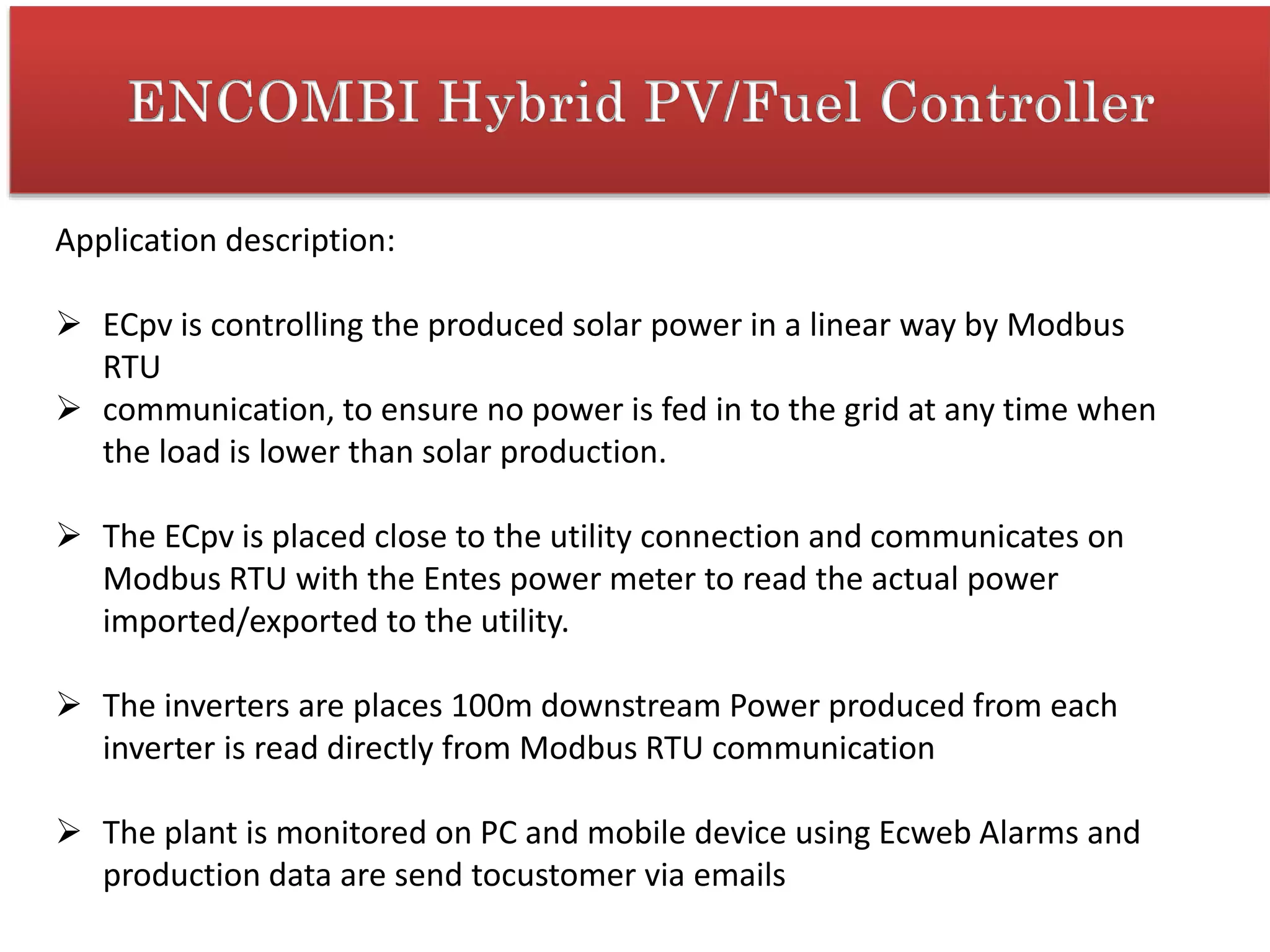 ENCOMBI Hybrid PV/Fuel Controller

Application description:

➢ ECpv is controlling the produced solar power in a linear way by Modbus RTU
➢ communication, to ensure no power is fed in to the grid at any time when the load is lower than solar production.

➢ The ECpv is placed close to the utility connection and communicates on Modbus RTU with the Entes power meter to read the actual power imported/exported to the utility.

➢ The inverters are places 100m downstream Power produced from each inverter is read directly from Modbus RTU communication

➢ The plant is monitored on PC and mobile device using Ecweb Alarms and production data are send tocustomer via emails